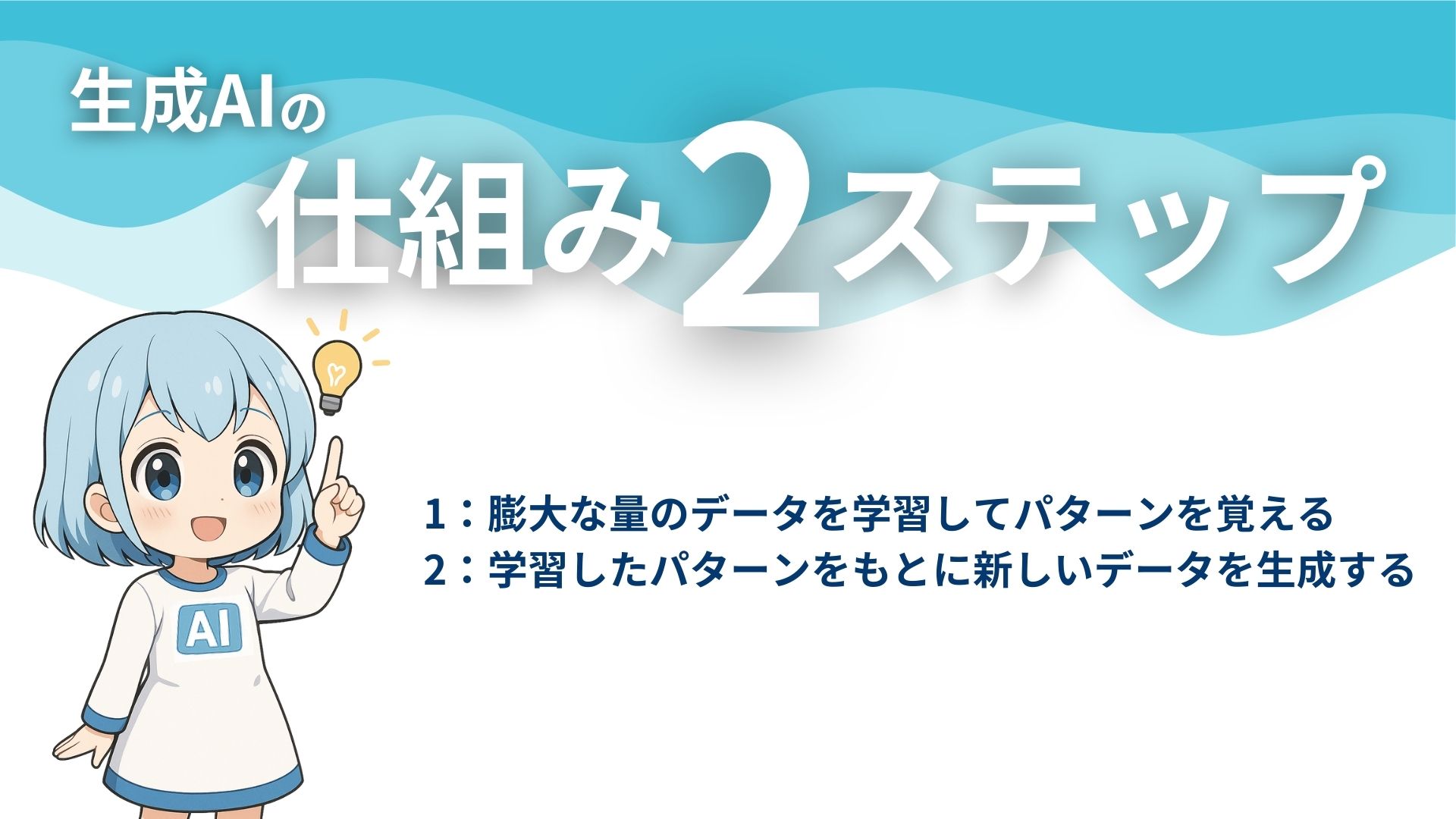 生成AIの
仕組み2ステップ

AI

1：膨大な量のデータを学習してパターンを覚える
2：学習したパターンをもとに新しいデータを生成する